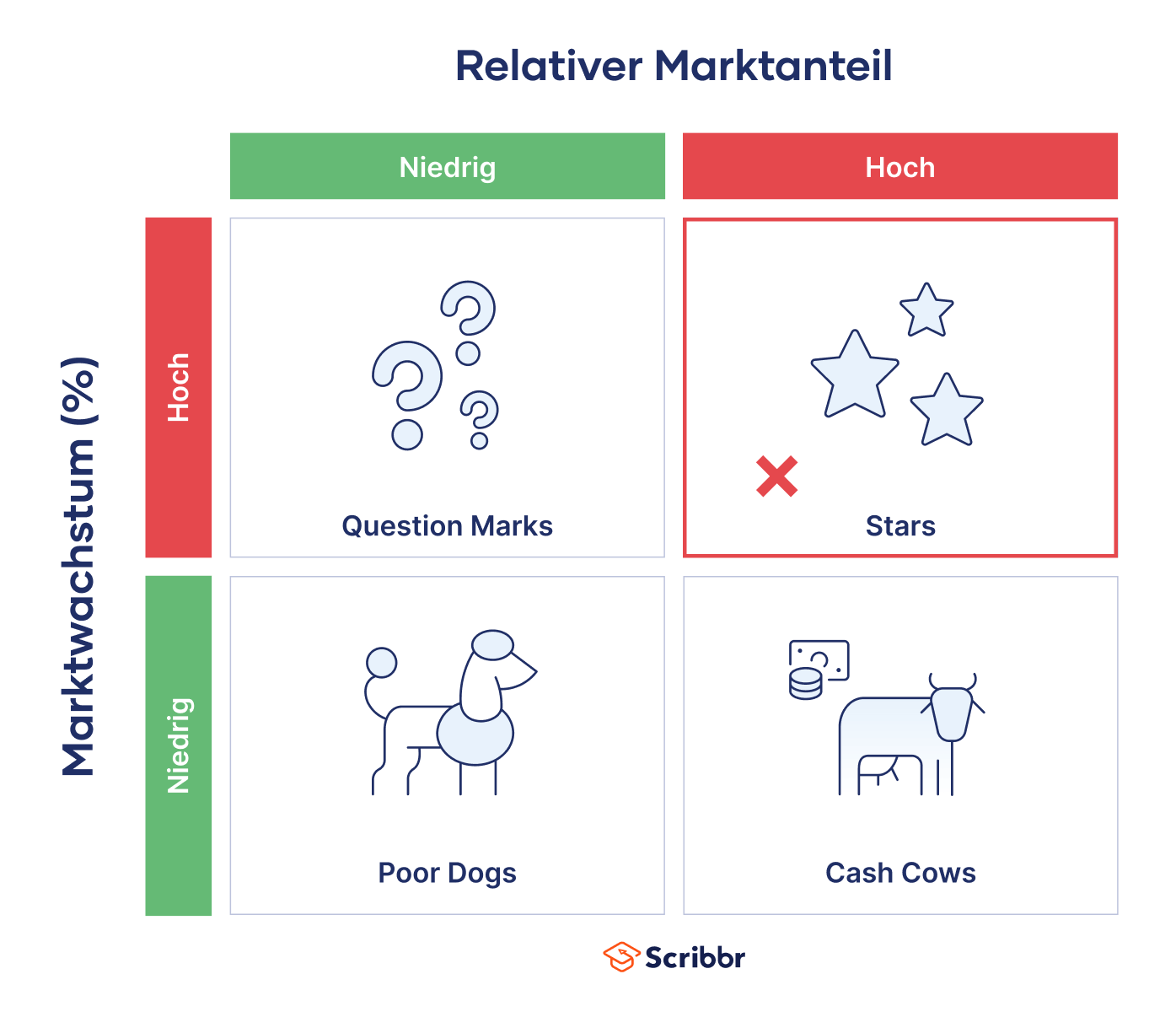 Relativer Marktanteil

Niedrig

Hoch

Marktwachstum (%)

Hoch

Niedrig

Question Marks

Stars

Poor Dogs

Cash Cows

Scribbr